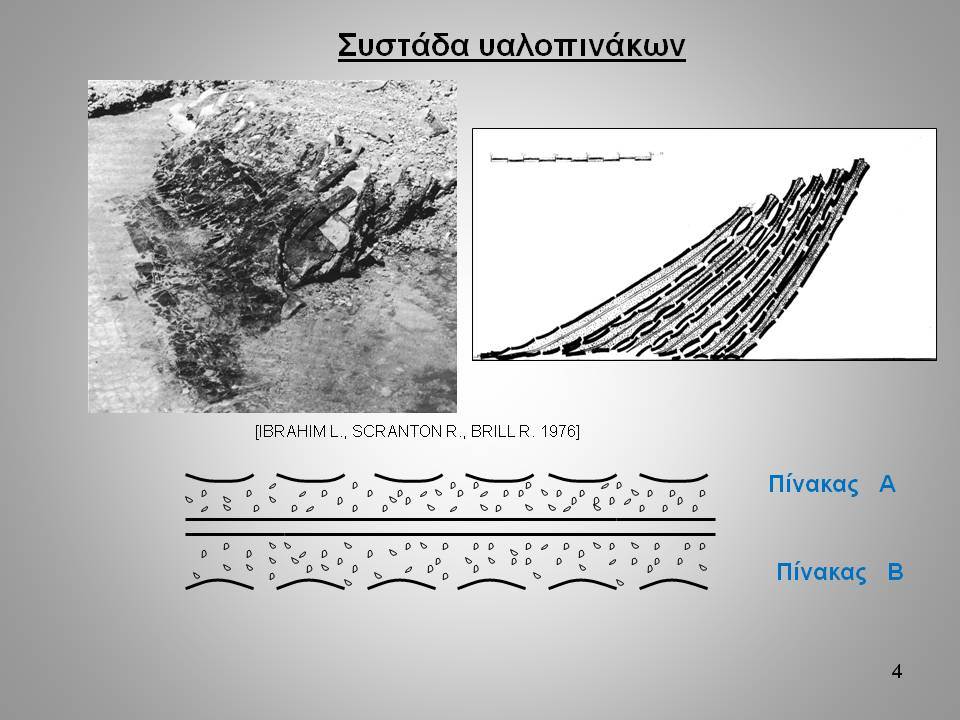 Συστάδα υαλοπινάκων

[IBRAHIM L., SCRANTON R., BRILL R. 1976]

Πίνακας A

Πίνακας B

4